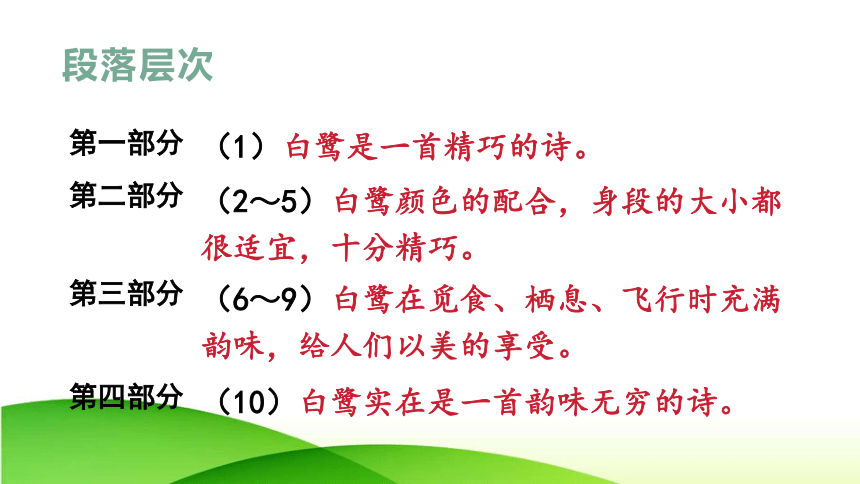 段落层次

第一部分 （1）白鹭是一首精巧的诗。

第二部分 （2～5）白鹭颜色的配合，身段的大小都很适宜，十分精巧。

第三部分 （6～9）白鹭在觅食、栖息、飞行时充满韵味，给人们以美的享受。

第四部分 （10）白鹭实在是一首韵味无穷的诗。